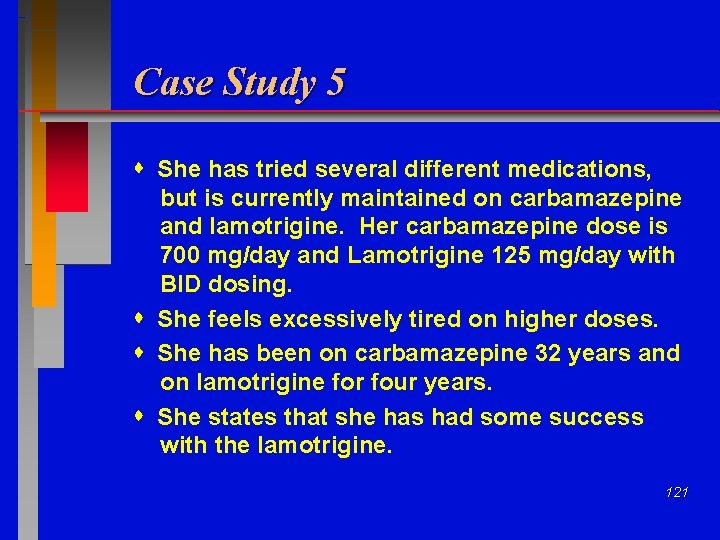 Case Study 5

- She has tried several different medications, but is currently maintained on carbamazepine and lamotrigine. Her carbamazepine dose is 700 mg/day and Lamotrigine 125 mg/day with BID dosing.
- She feels excessively tired on higher doses.
- She has been on carbamazepine 32 years and on lamotrigine for four years.
- She states that she has had some success with the lamotrigine.

121